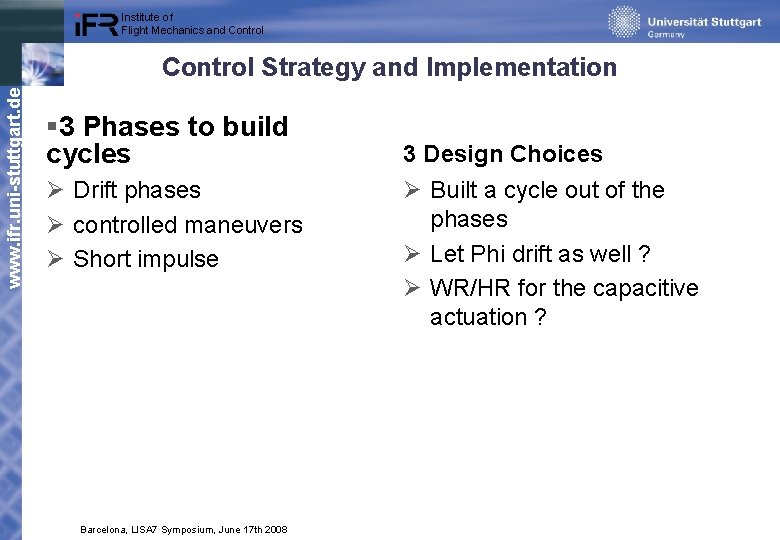 iFR Institute of Flight Mechanics and Control

Universität Stuttgart
Germany

www.ifr.uni-stuttgart.de

Control Strategy and Implementation

▪3 Phases to build cycles
➢ Drift phases
➢ controlled maneuvers
➢ Short impulse

3 Design Choices
➢ Built a cycle out of the phases
➢ Let Phi drift as well ?
➢ WR/HR for the capacitive actuation ?

Barcelona, LISA7 Symposium, June 17th 2008